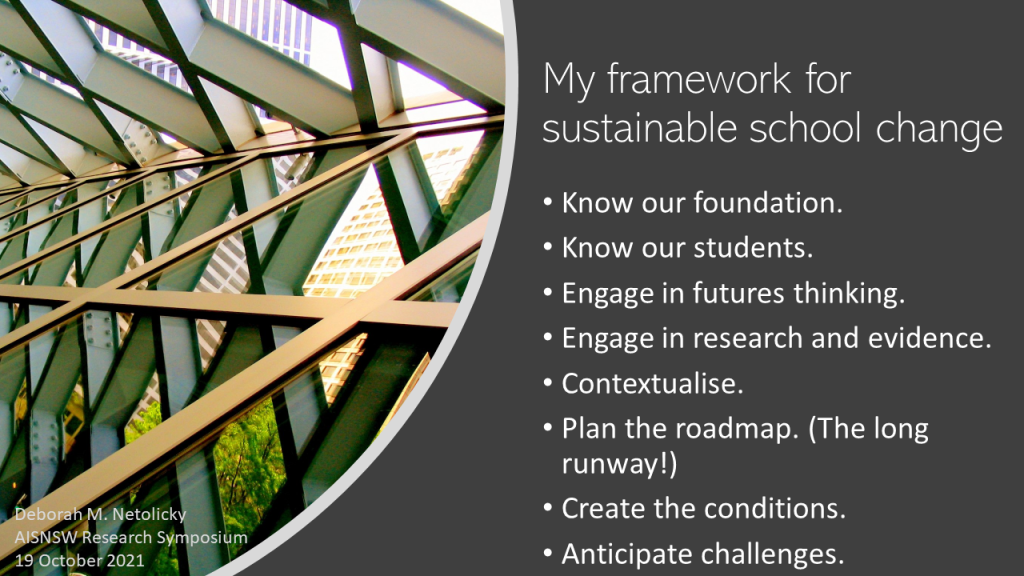 My framework for sustainable school change

• Know our foundation.
• Know our students.
• Engage in futures thinking.
• Engage in research and evidence.
• Contextualise.
• Plan the roadmap. (The long runway!)
• Create the conditions.
• Anticipate challenges.

Deborah M. Netolicky
AISNSW Research Symposium
19 October 2021